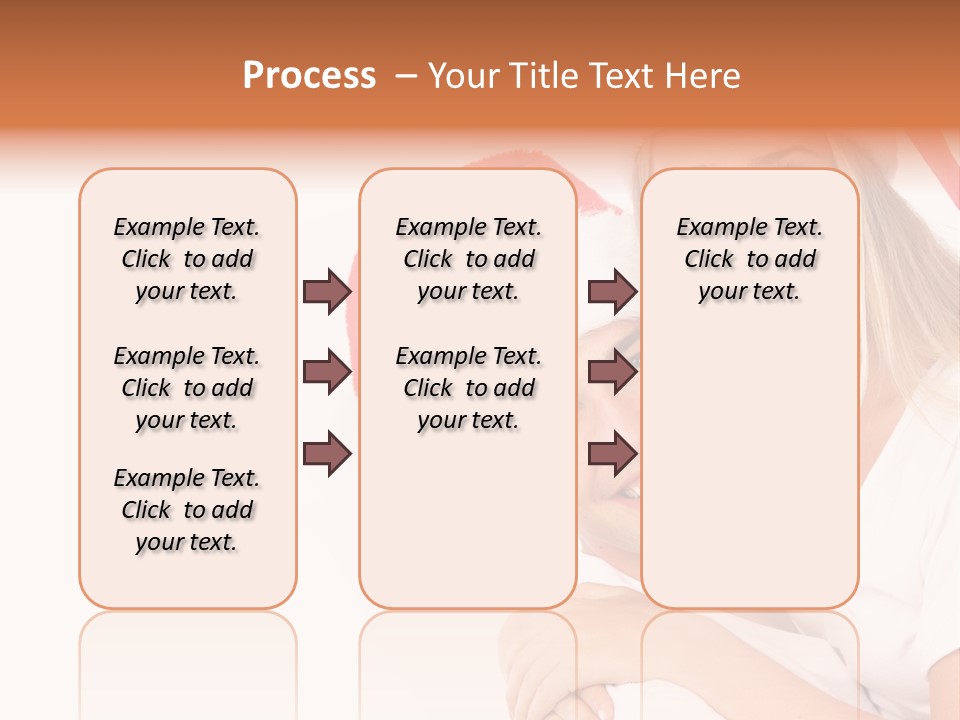 Process – Your Title Text Here

Example Text. Click to add your text.

Example Text. Click to add your text.

Example Text. Click to add your text.

Example Text. Click to add your text.

Example Text. Click to add your text.

Example Text. Click to add your text.